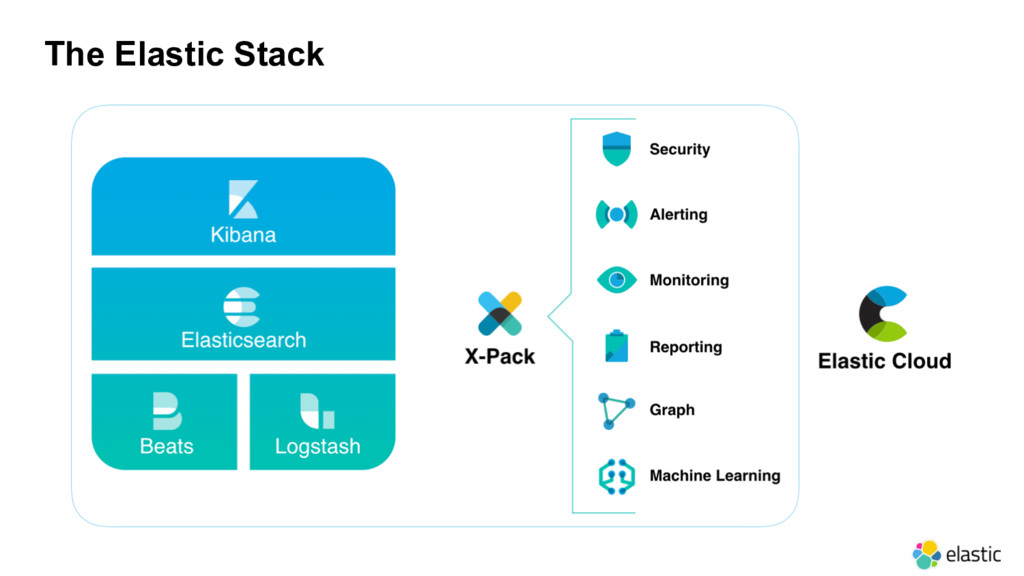 The Elastic Stack

Kibana

Elasticsearch

Beats

Logstash

X-Pack

Security

Alerting

Monitoring

Reporting

Graph

Machine Learning

Elastic Cloud

elastic